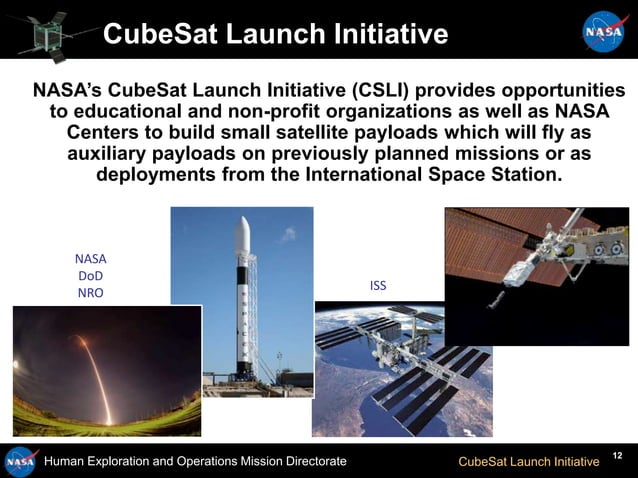 CubeSat Launch Initiative

NASA

NASA's CubeSat Launch Initiative (CSLI) provides opportunities to educational and non-profit organizations as well as NASA Centers to build small satellite payloads which will fly as auxiliary payloads on previously planned missions or as deployments from the International Space Station.

NASA
DoD
NRO

ISS

NASA

Human Exploration and Operations Mission Directorate

CubeSat Launch Initiative

12